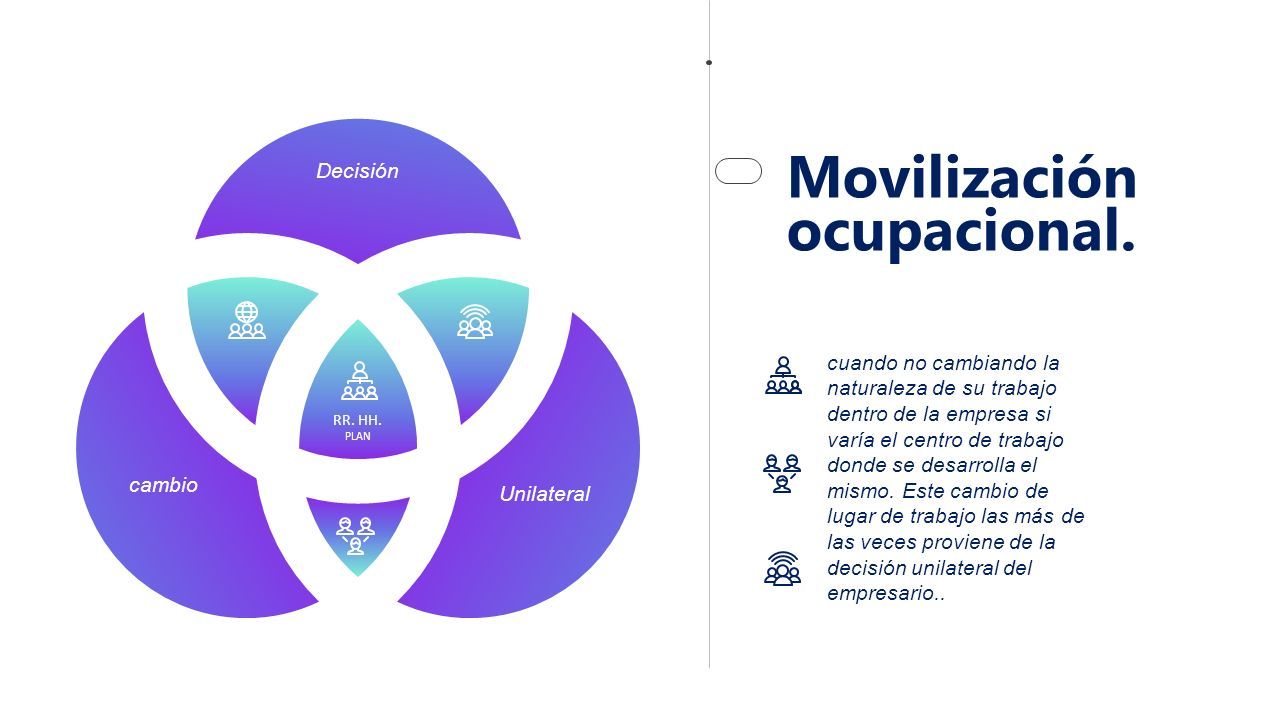 Decisión

RR. HH.
PLAN

cambio

Unilateral

Movilización ocupacional.

cuando no cambiando la naturaleza de su trabajo dentro de la empresa si varía el centro de trabajo donde se desarrolla el mismo. Este cambio de lugar de trabajo las más de las veces proviene de la decisión unilateral del empresario..